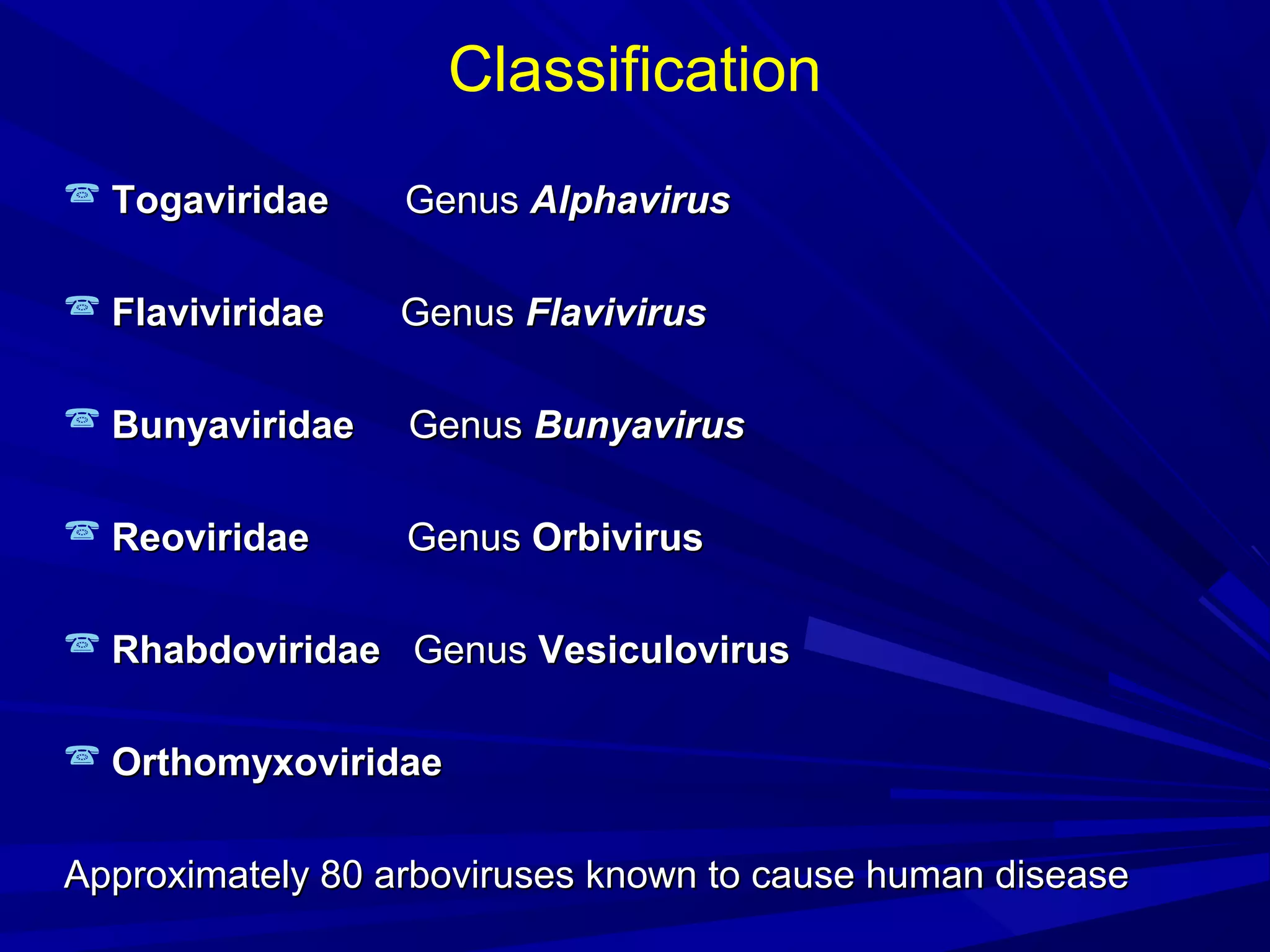 Classification

☎ Togaviridae Genus Alphavirus

☎ Flaviviridae Genus Flavivirus

☎ Bunyaviridae Genus Bunyavirus

☎ Reoviridae Genus Orbivirus

☎ Rhabdoviridae Genus Vesiculovirus

☎ Orthomyxoviridae

Approximately 80 arboviruses known to cause human disease